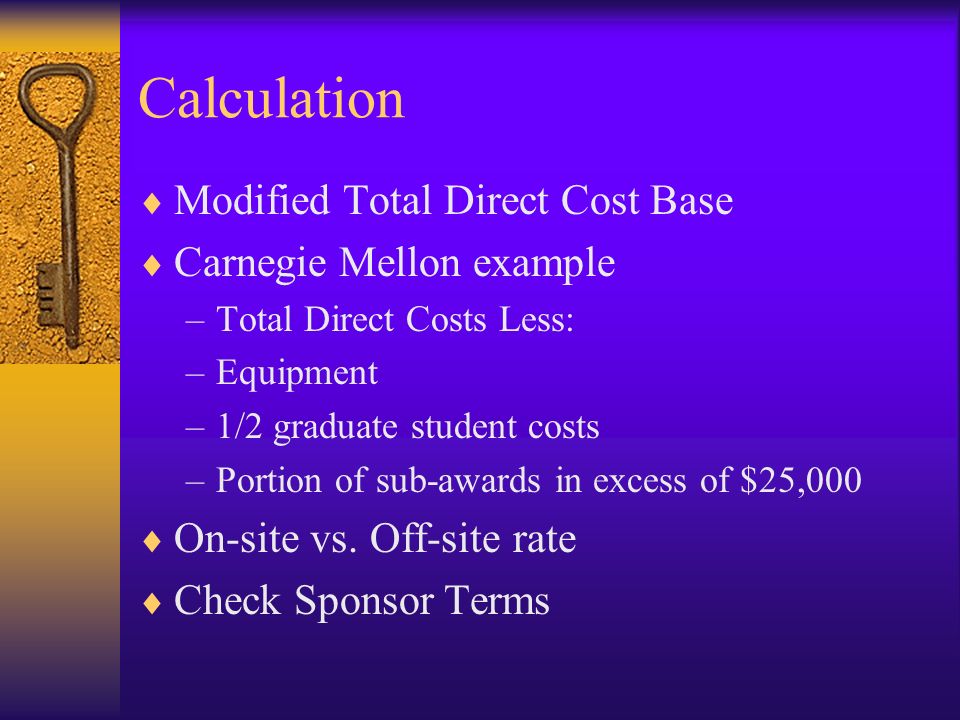 Calculation

♦ Modified Total Direct Cost Base
♦ Carnegie Mellon example
– Total Direct Costs Less:
– Equipment
– 1/2 graduate student costs
– Portion of sub-awards in excess of \$25,000
♦ On-site vs. Off-site rate
♦ Check Sponsor Terms